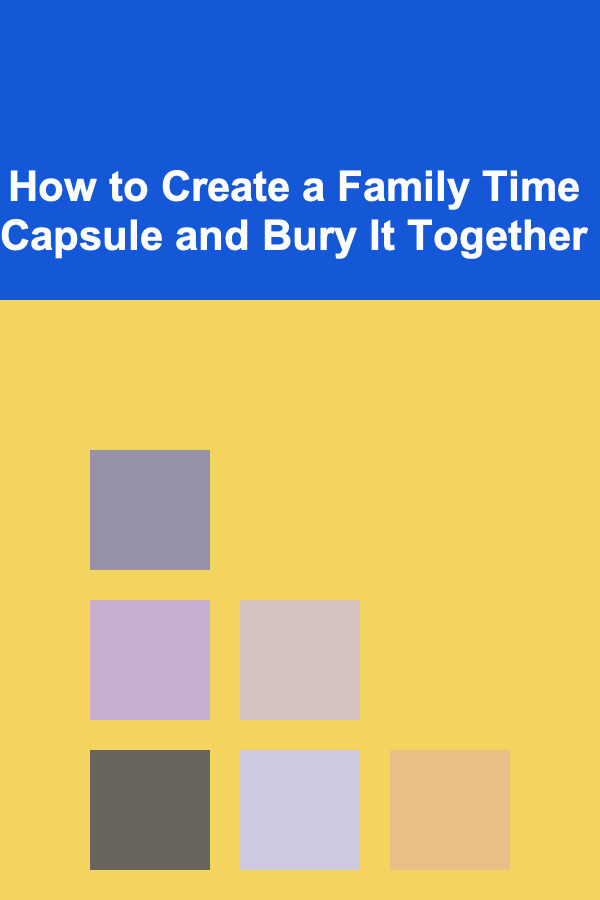 How to Create a Family Time Capsule and Bury It Together